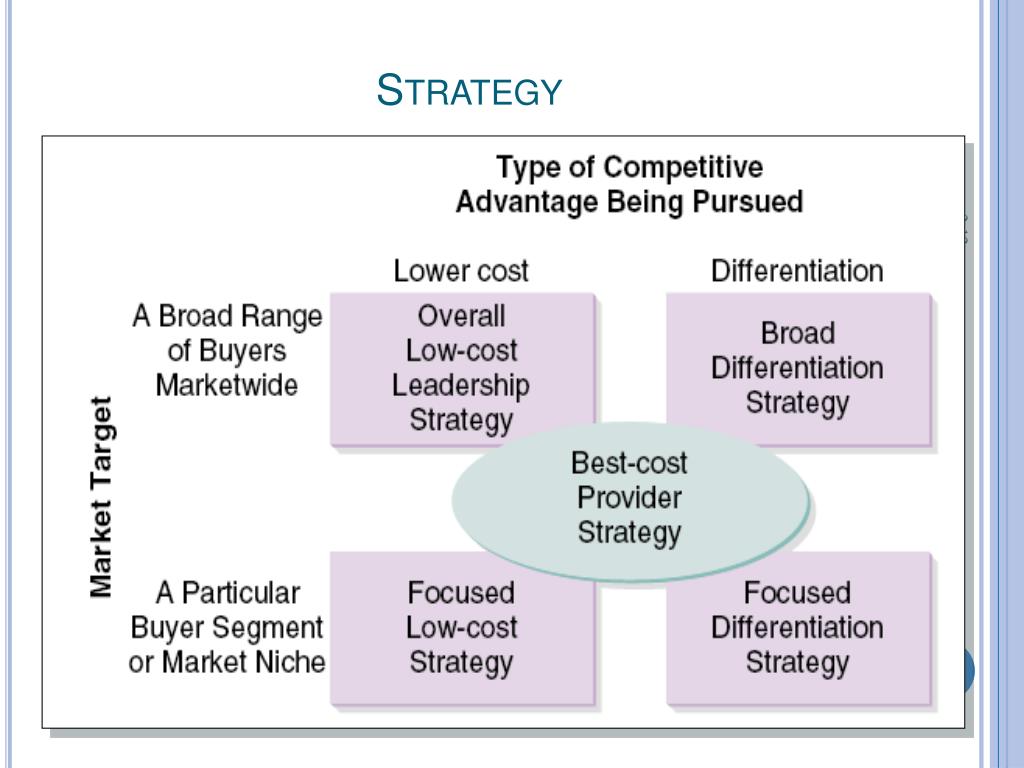 STRATEGY

Type of Competitive Advantage Being Pursued

Lower cost

Differentiation

Market Target

A Broad Range of Buyers Marketwide

Overall Low-cost Leadership Strategy

Broad Differentiation Strategy

Best-cost Provider Strategy

A Particular Buyer Segment or Market Niche

Focused Low-cost Strategy

Focused Differentiation Strategy